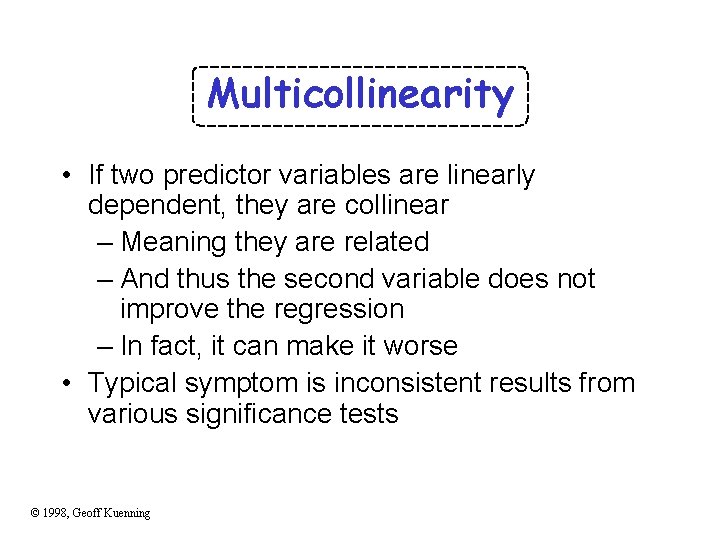 Multicollinearity

• If two predictor variables are linearly dependent, they are collinear
– Meaning they are related
– And thus the second variable does not improve the regression
– In fact, it can make it worse
• Typical symptom is inconsistent results from various significance tests

© 1998, Geoff Kuenning